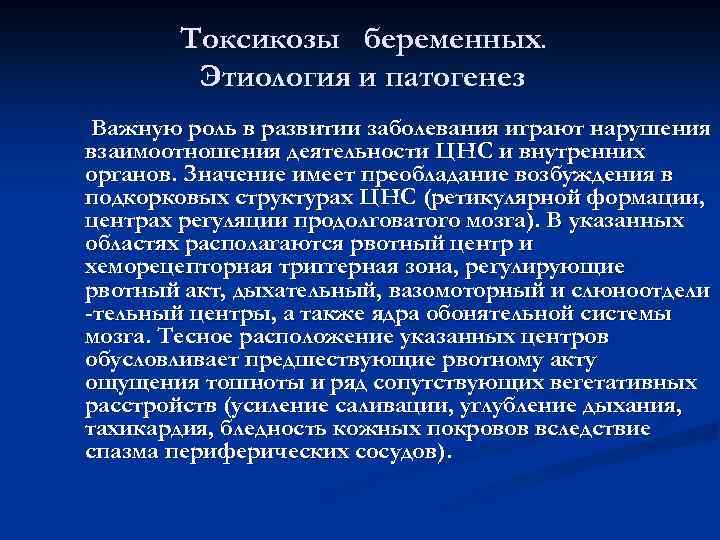 Токсикозы беременных.
Этиология и патогенез

Важную роль в развитии заболевания играют нарушения взаимоотношения деятельности ЦНС и внутренних органов. Значение имеет преобладание возбуждения в подкорковых структурах ЦНС (ретикулярной формации, центрах регуляции продолговатого мозга). В указанных областях располагаются рвотный центр и хеморецепторная триггерная зона, регулирующие рвотный акт, дыхательный, вазомоторный и слюноотдели -тельный центры, а также ядра обонятельной системы мозга. Тесное расположение указанных центров обусловливает предшествующие рвотному акту ощущения тошноты и ряд сопутствующих вегетативных расстройств (усиление саливации, углубление дыхания, тахикардия, бледность кожных покровов вследствие спазма периферических сосудов).